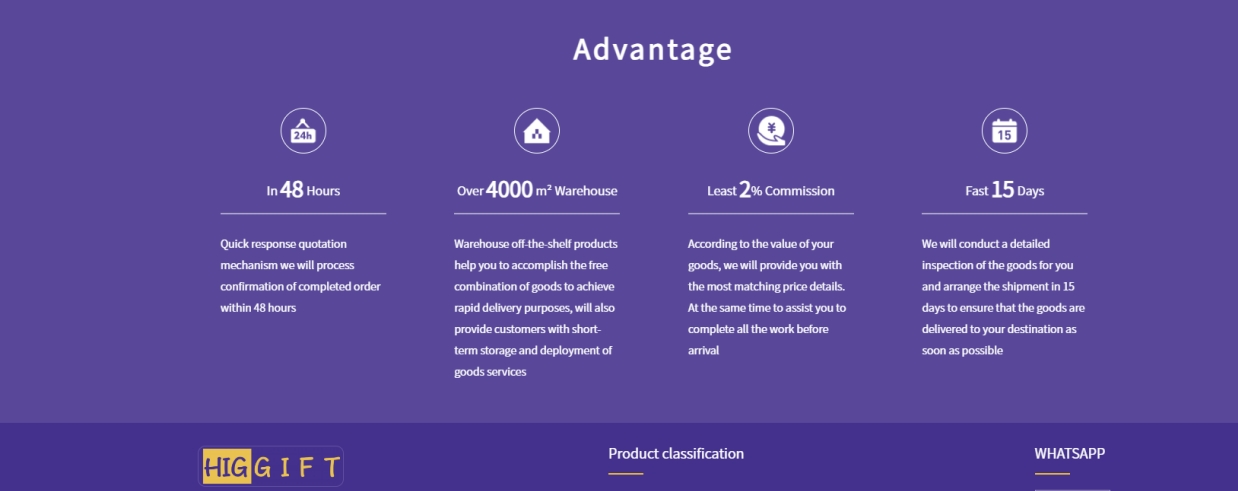 Advantage

24h

In 48 Hours

Quick response quotation mechanism we will process confirmation of completed order within 48 hours

Over 4000 m² Warehouse

Warehouse off-the-shelf products help you to accomplish the free combination of goods to achieve rapid delivery purposes, will also provide customers with short-term storage and deployment of goods services

¥

Least 2% Commission

According to the value of your goods, we will provide you with the most matching price details. At the same time to assist you to complete all the work before arrival

15

Fast 15 Days

We will conduct a detailed inspection of the goods for you and arrange the shipment in 15 days to ensure that the goods are delivered to your destination as soon as possible

HIG GIFT

Product classification

WHATSAPP